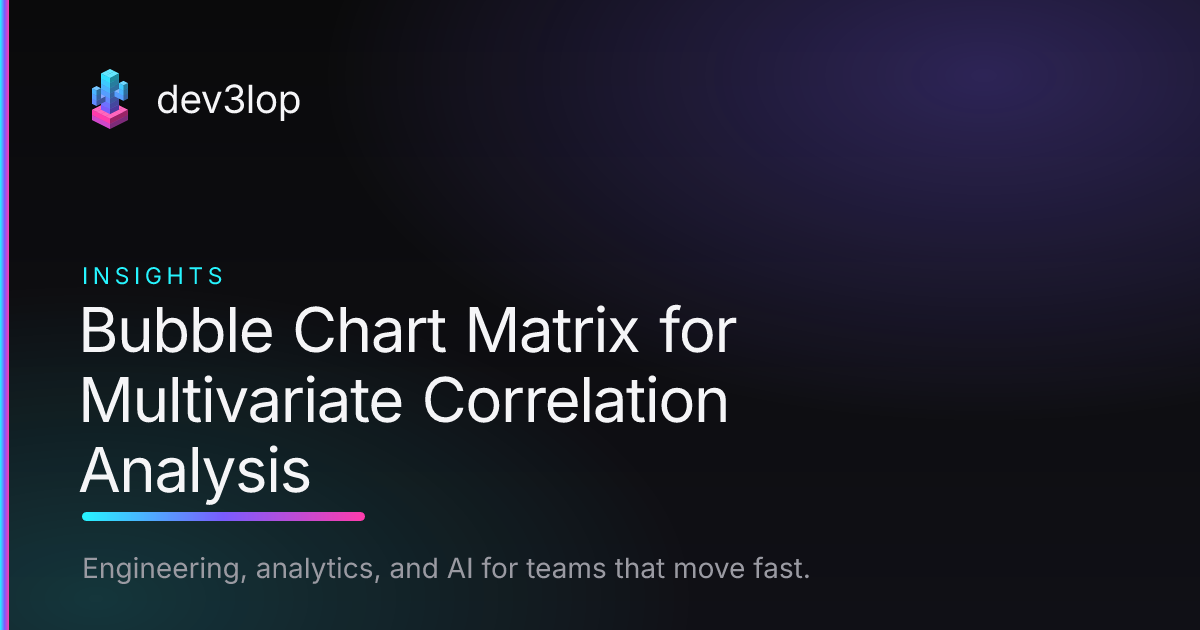 dev3lop

INSIGHTS

Bubble Chart Matrix for Multivariate Correlation Analysis

Engineering, analytics, and AI for teams that move fast.